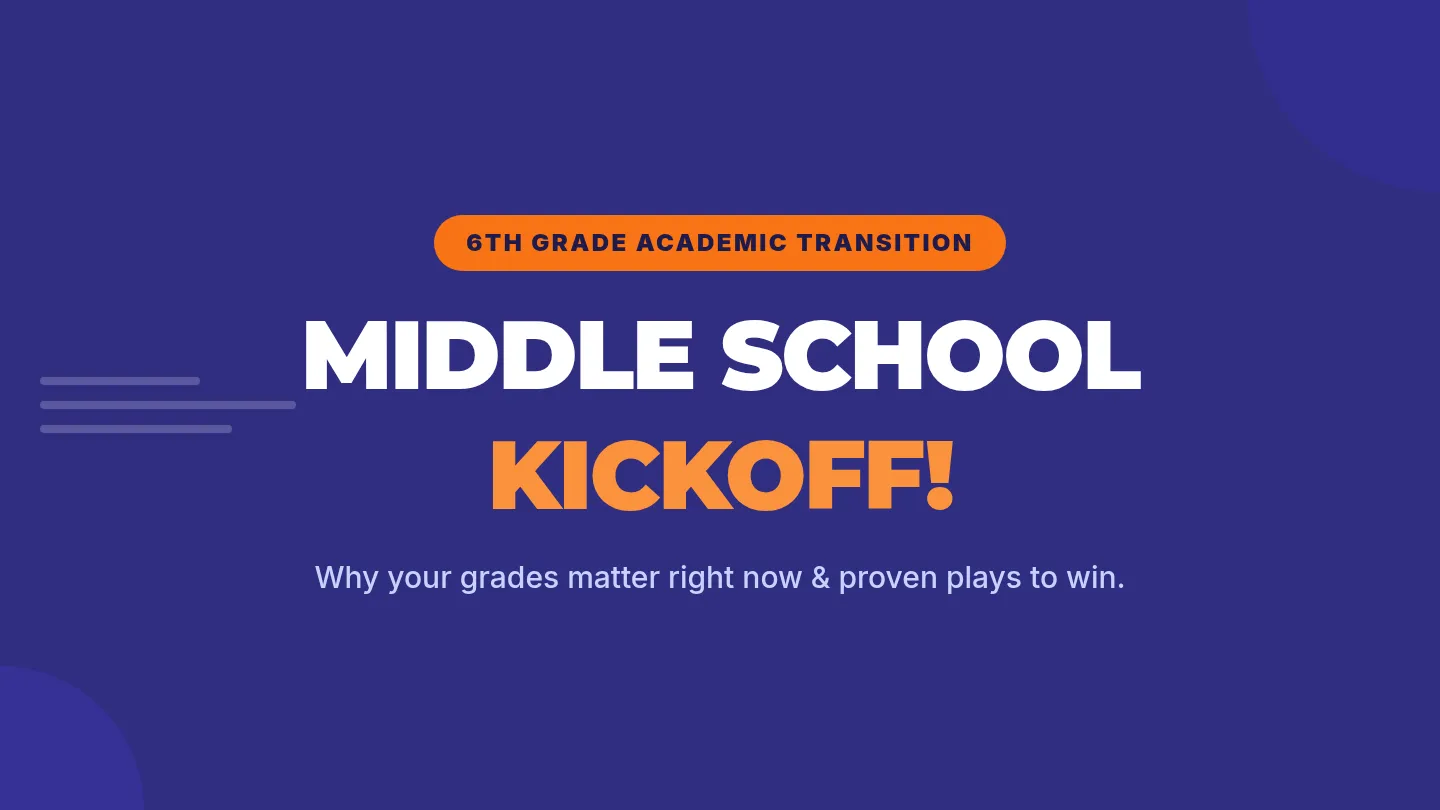 6TH GRADE ACADEMIC TRANSITION

MIDDLE SCHOOL
KICKOFF!

Why your grades matter right now & proven plays to win.